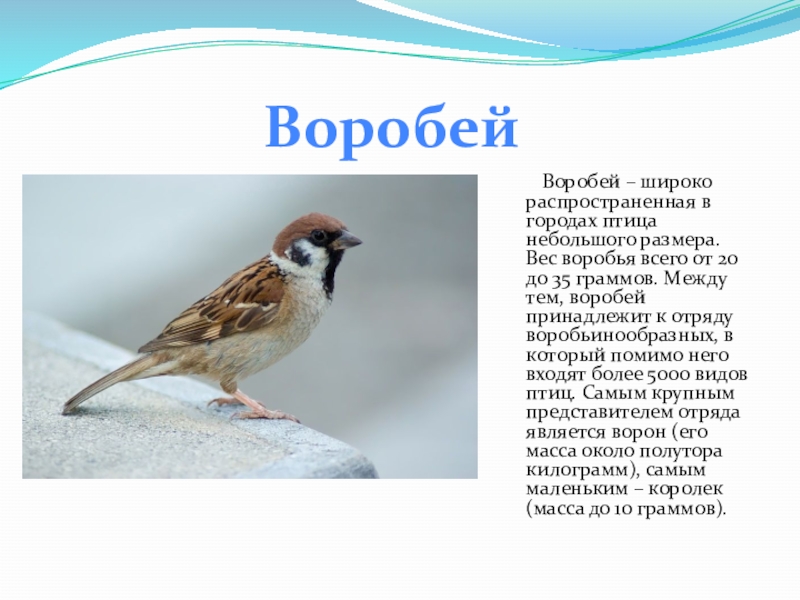 Воробей

Воробей – широко распространенная в городах птица небольшого размера. Вес воробья всего от 20 до 35 граммов. Между тем, воробей принадлежит к отряду воробьинообразных, в который помимо него входят более 5000 видов птиц. Самым крупным представителем отряда является ворон (его масса около полутора килограмм), самым маленьким – королек (масса до 10 граммов).